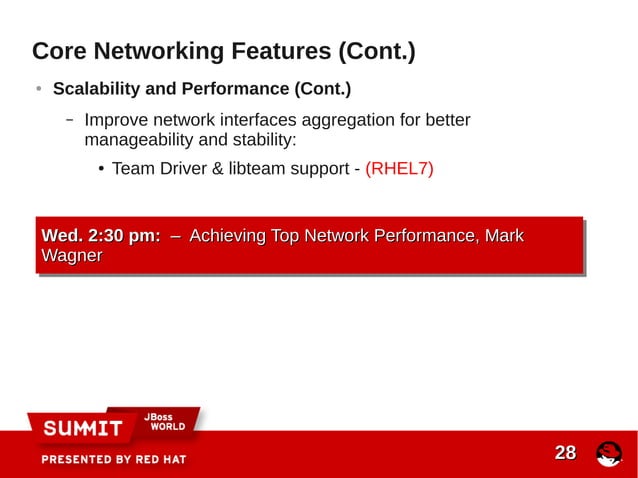 Core Networking Features (Cont.)

• Scalability and Performance (Cont.)

– Improve network interfaces aggregation for better manageability and stability:

• Team Driver & libteam support - (RHEL7)

Wed. 2:30 pm: – Achieving Top Network Performance, Mark Wagner

SUMMIT JBoss WORLD

PRESENTED BY RED HAT

28